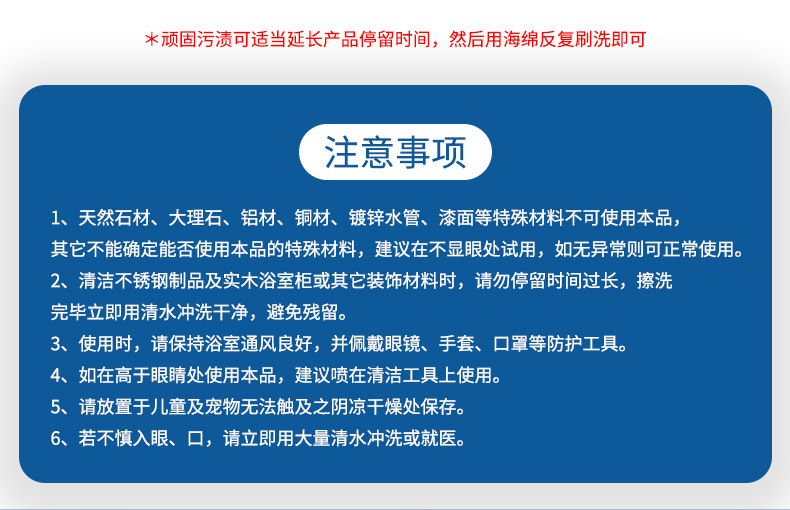 *顽固污渍可适当延长产品停留时间，然后用海绵反复刷洗即可

注意事项

1、天然石材、大理石、铝材、铜材、镀锌水管、漆面等特殊材料不可使用本品，其它不能确定能否使用本品的特殊材料，建议在不显眼处试用，如无异常则可正常使用。

2、清洁不锈钢制品及实木浴室柜或其它装饰材料时，请勿停留时间过长，擦洗完毕立即用清水冲洗干净，避免残留。

3、使用时，请保持浴室通风良好，并佩戴眼镜、手套、口罩等防护工具。

4、如在高于眼睛处使用本品，建议喷在清洁工具上使用。

5、请放置于儿童及宠物无法触及之阴凉干燥处保存。

6、若不慎入眼、口，请立即用大量清水冲洗或就医。